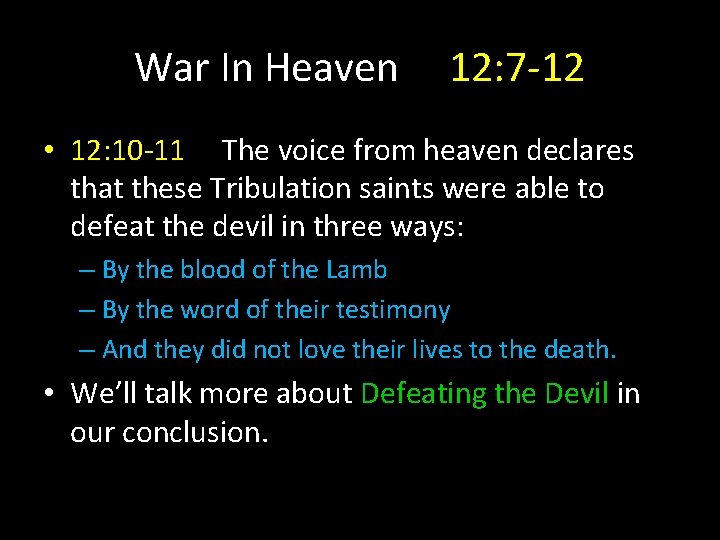 War In Heaven 12:7-12

• 12:10-11 The voice from heaven declares that these Tribulation saints were able to defeat the devil in three ways:

– By the blood of the Lamb
– By the word of their testimony
– And they did not love their lives to the death.

• We'll talk more about Defeating the Devil in our conclusion.